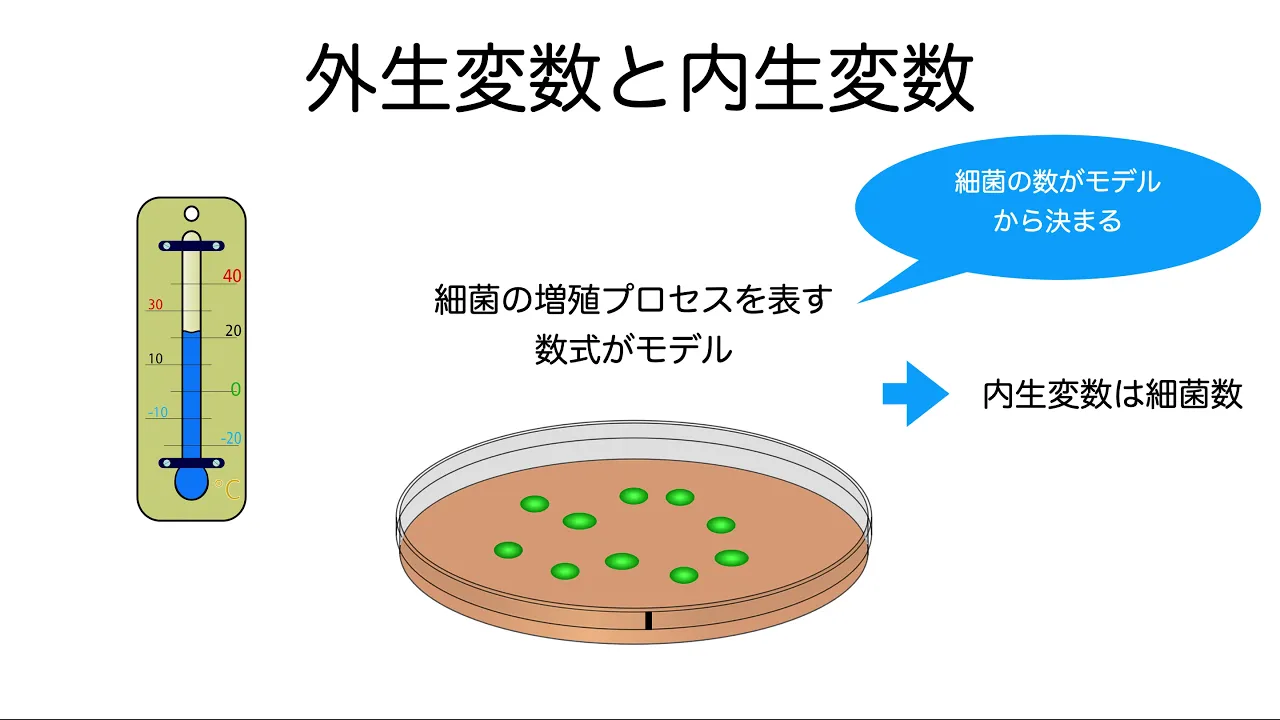 外生変数と内生変数

細菌の数がモデルから決まる

40
30
20
10
0
-10
-20
°C

細菌の増殖プロセスを表す数式がモデル

内生変数は細菌数